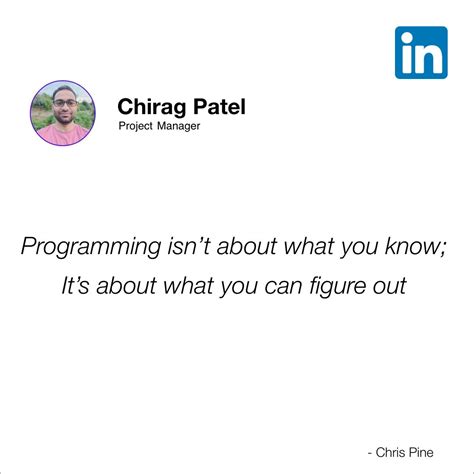 in

Chirag Patel
Project Manager

Programming isn’t about what you know;
It’s about what you can figure out

- Chris Pine